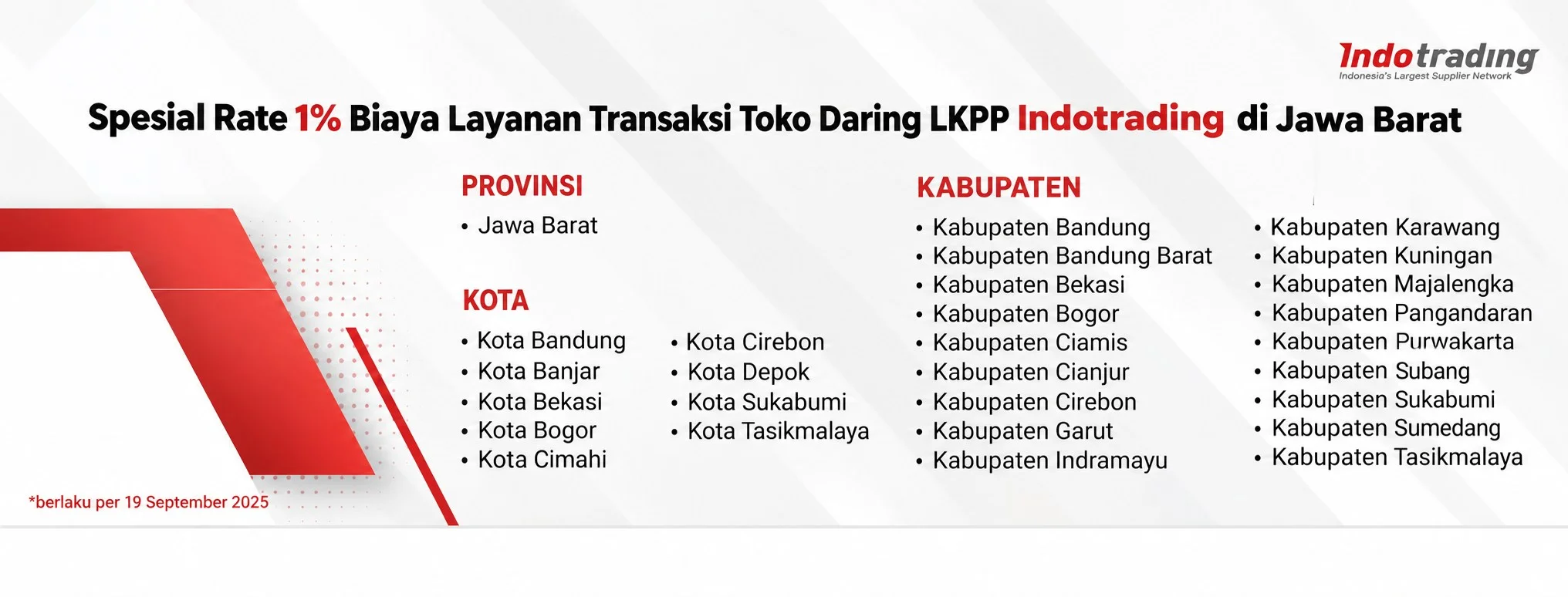 Indotrading
Indonesia's Largest Supplier Network

Spesial Rate 1% Biaya Layanan Transaksi Toko Daring LKPP Indotrading di Jawa Barat

PROVINSI
• Jawa Barat

KOTA
• Kota Bandung
• Kota Banjar
• Kota Bekasi
• Kota Bogor
• Kota Cimahi

• Kota Cirebon
• Kota Depok
• Kota Sukabumi
• Kota Tasikmalaya

KABUPATEN
• Kabupaten Bandung
• Kabupaten Bandung Barat
• Kabupaten Bekasi
• Kabupaten Bogor
• Kabupaten Ciamis
• Kabupaten Cianjur
• Kabupaten Cirebon
• Kabupaten Garut
• Kabupaten Indramayu

• Kabupaten Karawang
• Kabupaten Kuningan
• Kabupaten Majalengka
• Kabupaten Pangandaran
• Kabupaten Purwakarta
• Kabupaten Subang
• Kabupaten Sukabumi
• Kabupaten Sumedang
• Kabupaten Tasikmalaya

*berlaku per 19 September 2025